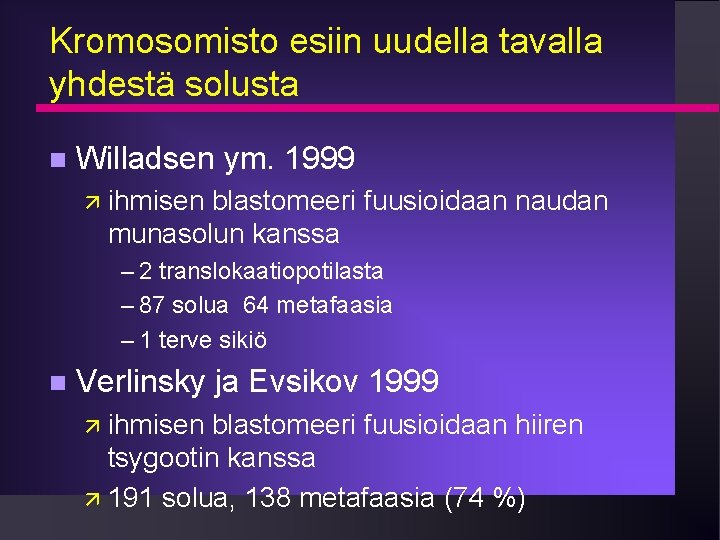 Kromosomisto esiin uudella tavalla yhdestä solusta

■ Willadsen ym. 1999

↗ ihmisen blastomeeri fuusioidaan naudan munasolun kanssa

– 2 translokaatiopotilasta

– 87 solua 64 metafaasia

– 1 terve sikiö

■ Verlinsky ja Evsikov 1999

↗ ihmisen blastomeeri fuusioidaan hiiren tsygootin kanssa

↗ 191 solua, 138 metafaasia (74 %)